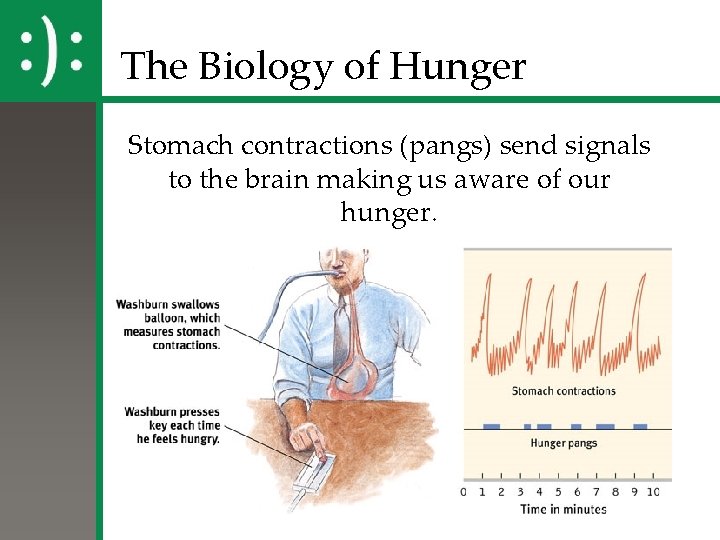 :):

The Biology of Hunger

Stomach contractions (pangs) send signals to the brain making us aware of our hunger.

Washburn swallows balloon, which measures stomach contractions.

Washburn presses key each time he feels hungry.

Stomach contractions

Hunger pangs

0 1 2 3 4 5 6 7 8 9 10
Time in minutes